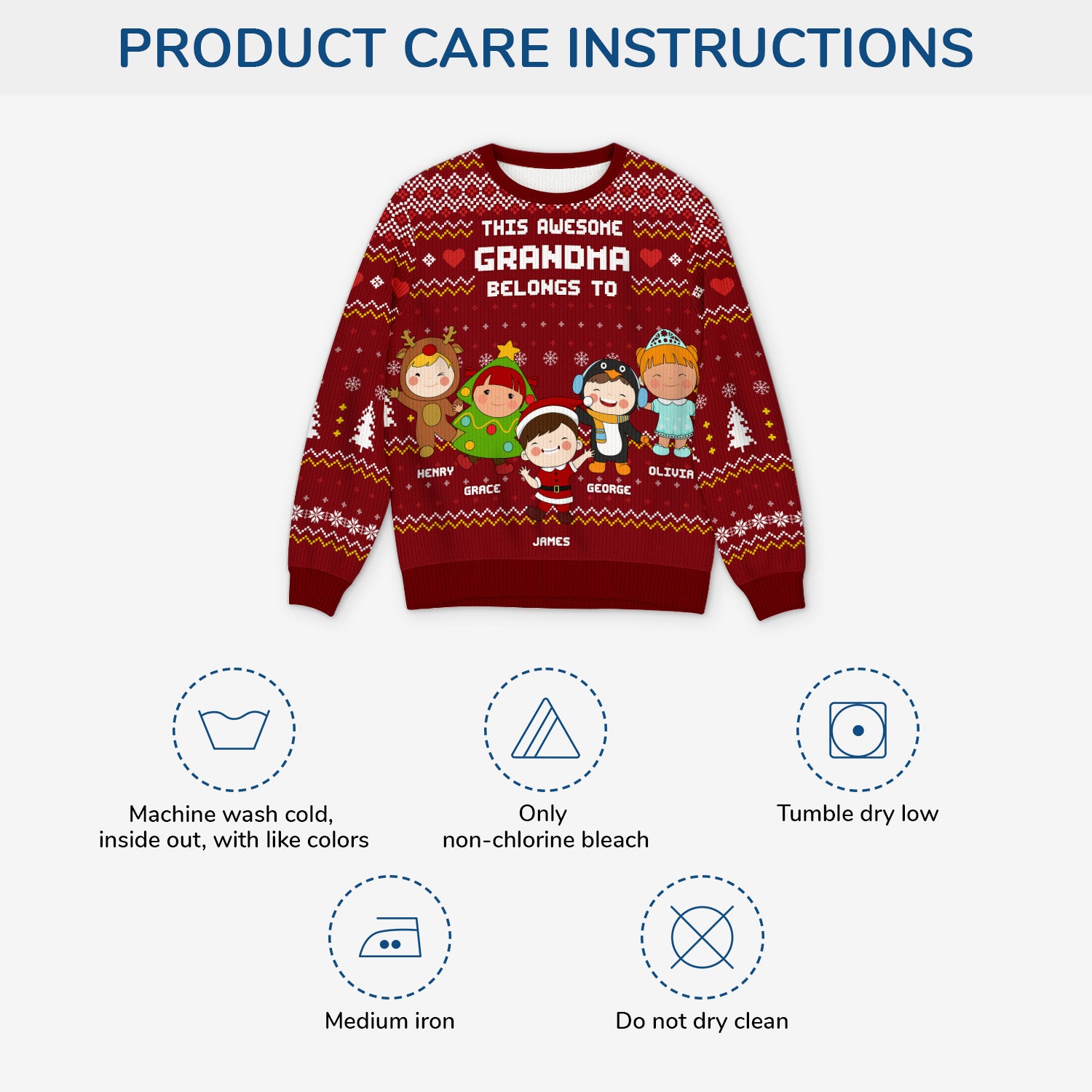 PRODUCT CARE INSTRUCTIONS

THIS AWESOME
GRANDMA
BELONGS TO

HENRY
GRACE
JAMES
GEORGE
OLIVIA

Machine wash cold, inside out, with like colors

Only non-chlorine bleach

Tumble dry low

Medium iron

Do not dry clean